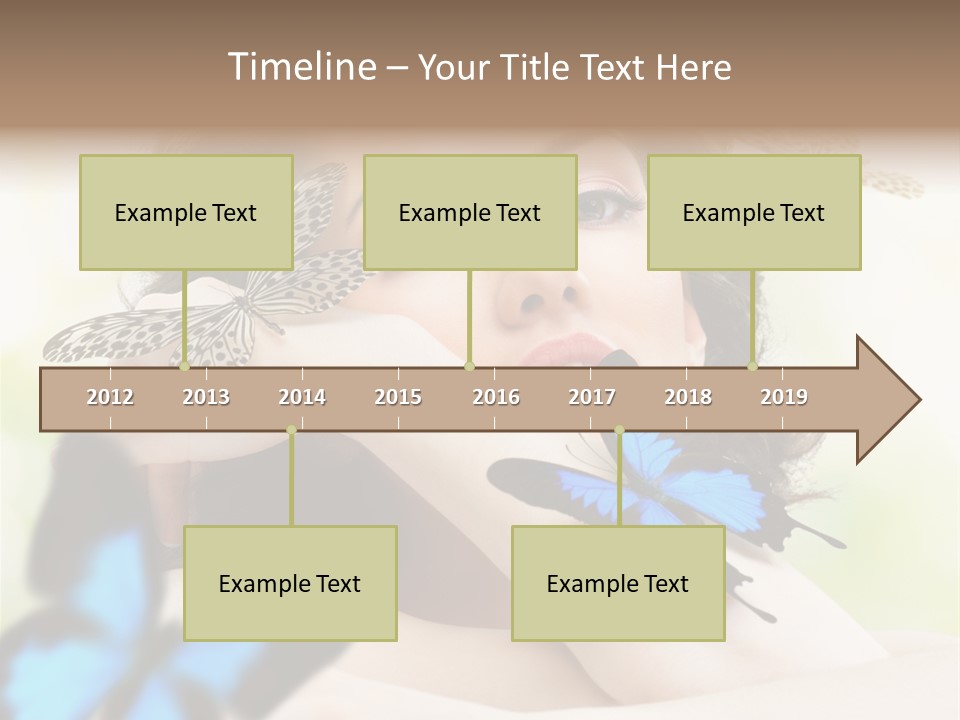 Timeline – Your Title Text Here

Example Text

Example Text

Example Text

2012 2013 2014 2015 2016 2017 2018 2019

Example Text

Example Text